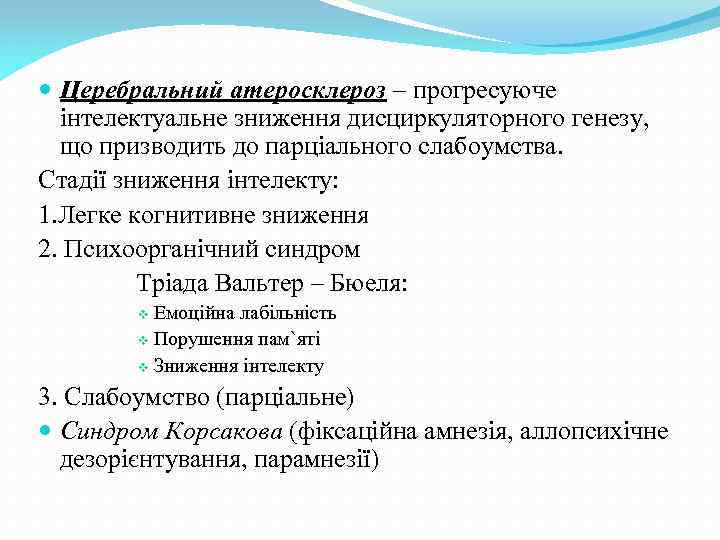 Церебральний атеросклероз – прогресуюче інтелектуальне зниження дисциркуляторного генезу, що призводить до парціального слабоумства.

Стадії зниження інтелекту:

1.Легке когнитивне зниження

2. Психоорганічний синдром

Тріада Вальтер – Бюеля:

Емоційна лабільність

Порушення пам`яті

Зниження інтелекту

3. Слабоумство (парціальне)

Синдром Корсакова (фіксаційна амнезія, аллопсихічне дезорієнтування, парамнезії)